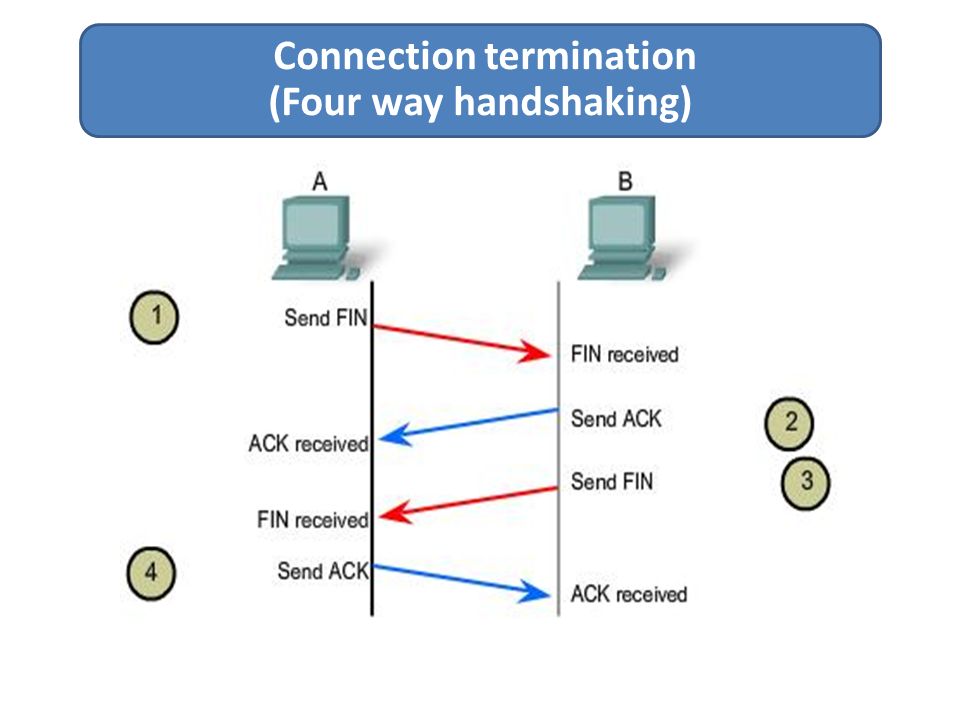 Connection termination
(Four way handshaking)

A

B

1

Send FIN

FIN received

Send ACK

2

ACK received

Send FIN

3

FIN received

4

Send ACK

ACK received